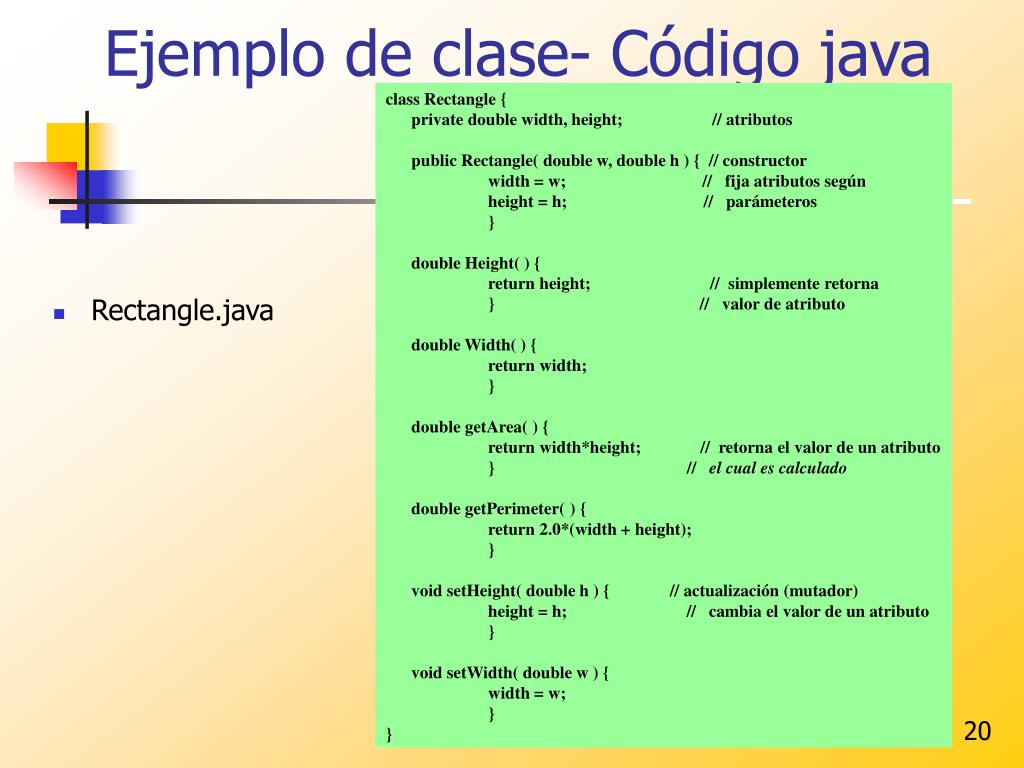 Ejemplo de clase- Código java

Rectangle.java

class Rectangle {
private double width, height; // atributos

public Rectangle( double w, double h ) { // constructor
width = w; // fija atributos según
height = h; // parámeteros
}

double Height( ) {
return height; // simplemente retorna
} // valor de atributo

double Width( ) {
return width;
}

double getArea( ) {
return width*height; // retorna el valor de un atributo
} // el cual es calculado

double getPerimeter( ) {
return 2.0*(width + height);
}

void setHeight( double h ) { // actualización (mutador)
height = h; // cambia el valor de un atributo
}

void setWidth( double w ) {
width = w;
}
}

20